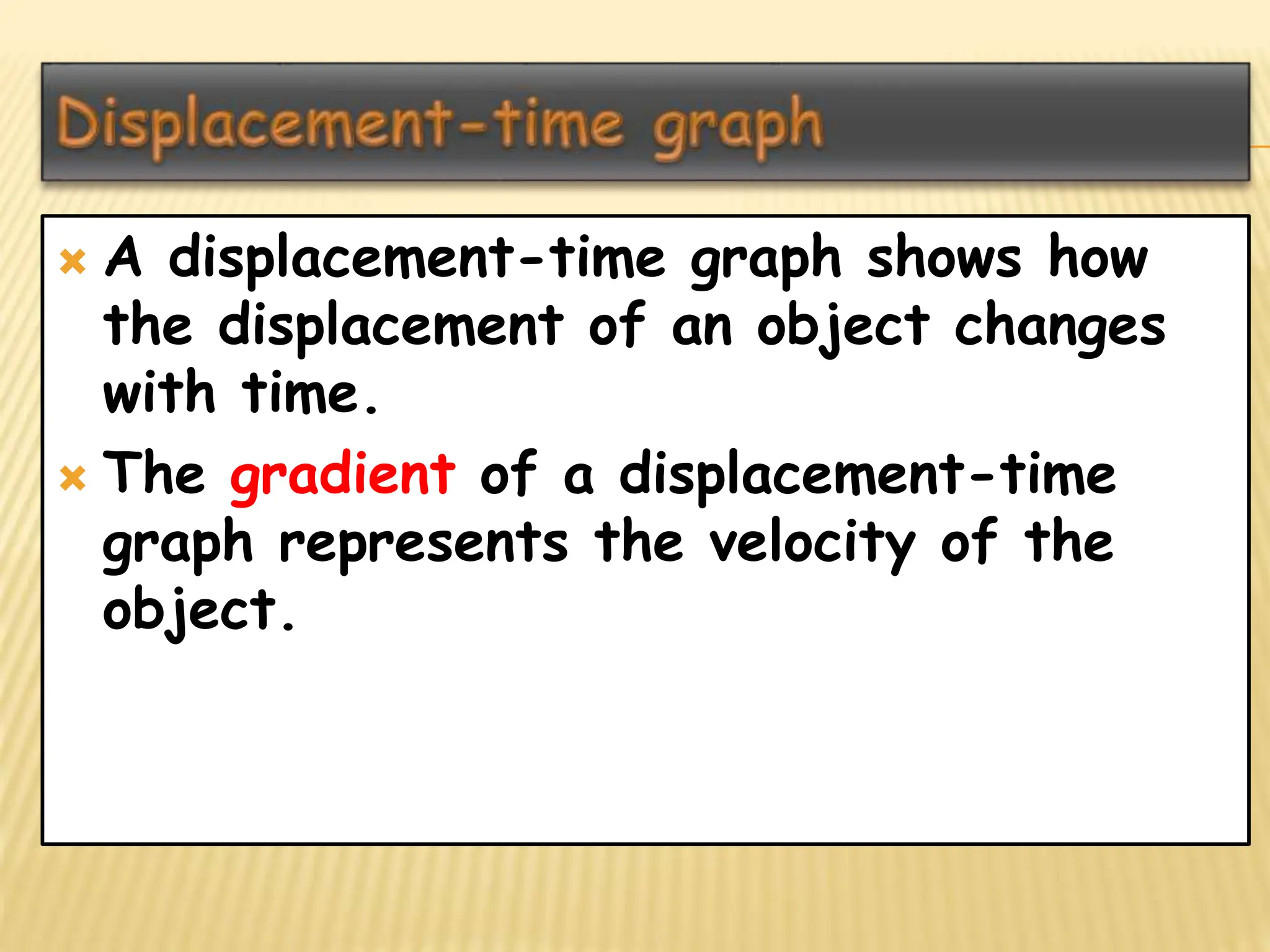 Displacement-time graph

A displacement-time graph shows how the displacement of an object changes with time.

The gradient of a displacement-time graph represents the velocity of the object.